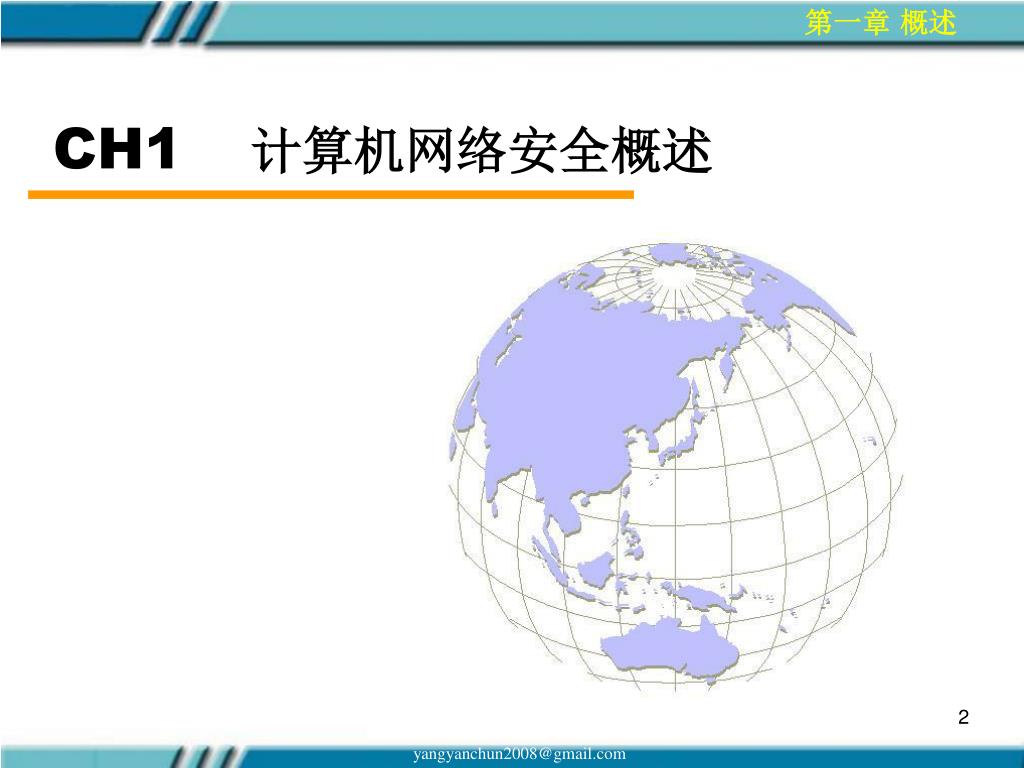 第一章 概述

CH1 计算机网络安全概述

2

yangyanchun2008@gmail.com